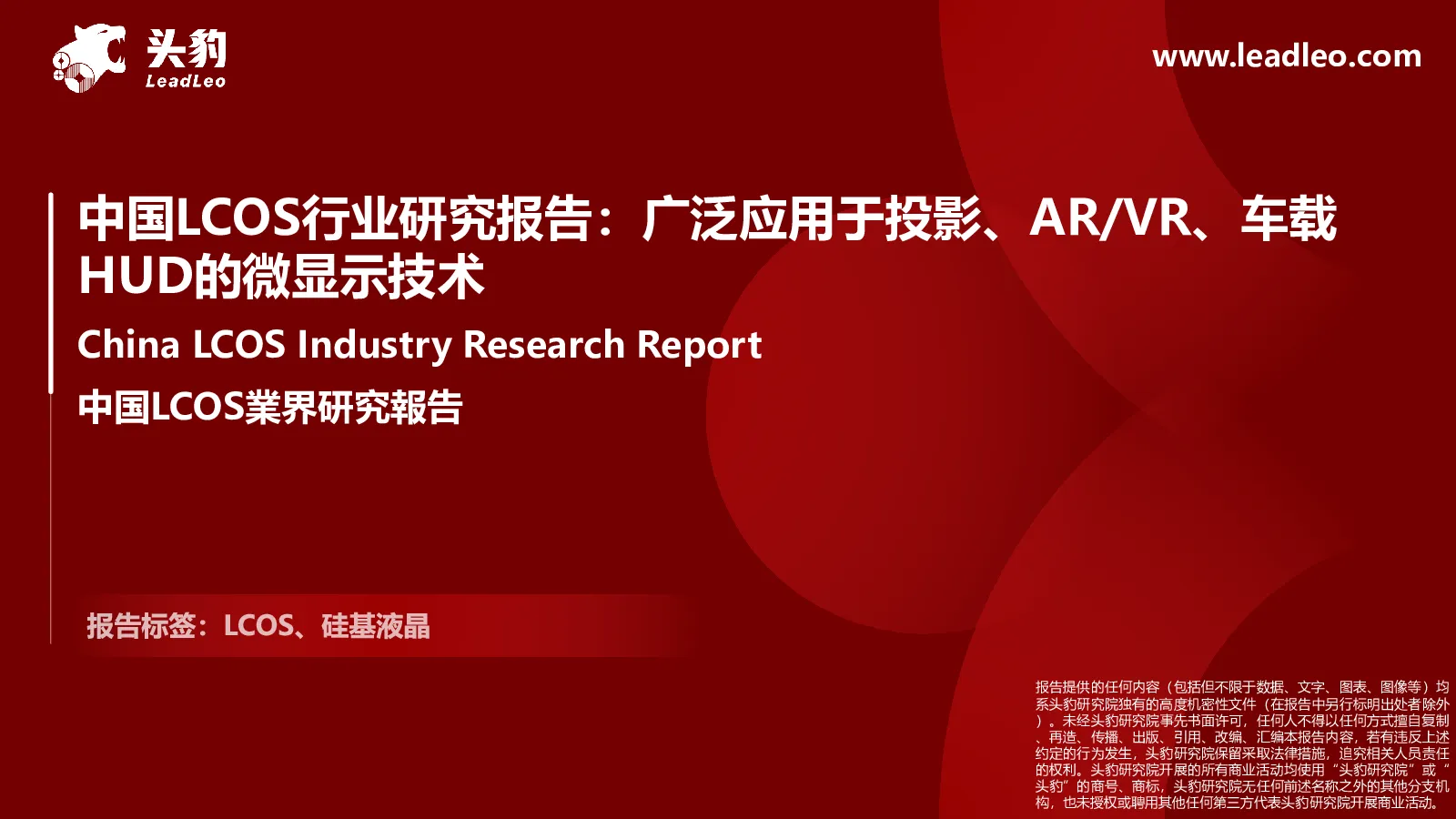 头豹
LeadLeo

www.leadleo.com

中国LCOS行业研究报告：广泛应用于投影、AR/VR、车载HUD的微显示技术

China LCOS Industry Research Report

中国LCOS業界研究報告

报告标签：LCOS、硅基液晶

报告提供的任何内容（包括但不限于数据、文字、图表、图像等）均系头豹研究院独有的高度机密性文件（在报告中另行标明出处者除外）。未经头豹研究院事先书面许可，任何人不得以任何方式擅自复制、再造、传播、出版、引用、改编、汇编本报告内容，若有违反上述约定的行为发生，头豹研究院保留采取法律措施，追究相关人员责任的权利。头豹研究院开展的所有商业活动均使用“头豹研究院”或“头豹”的商号、商标，头豹研究院无任何前述名称之外的其他分支机构，也未授权或聘用其他任何第三方代表头豹研究院开展商业活动。